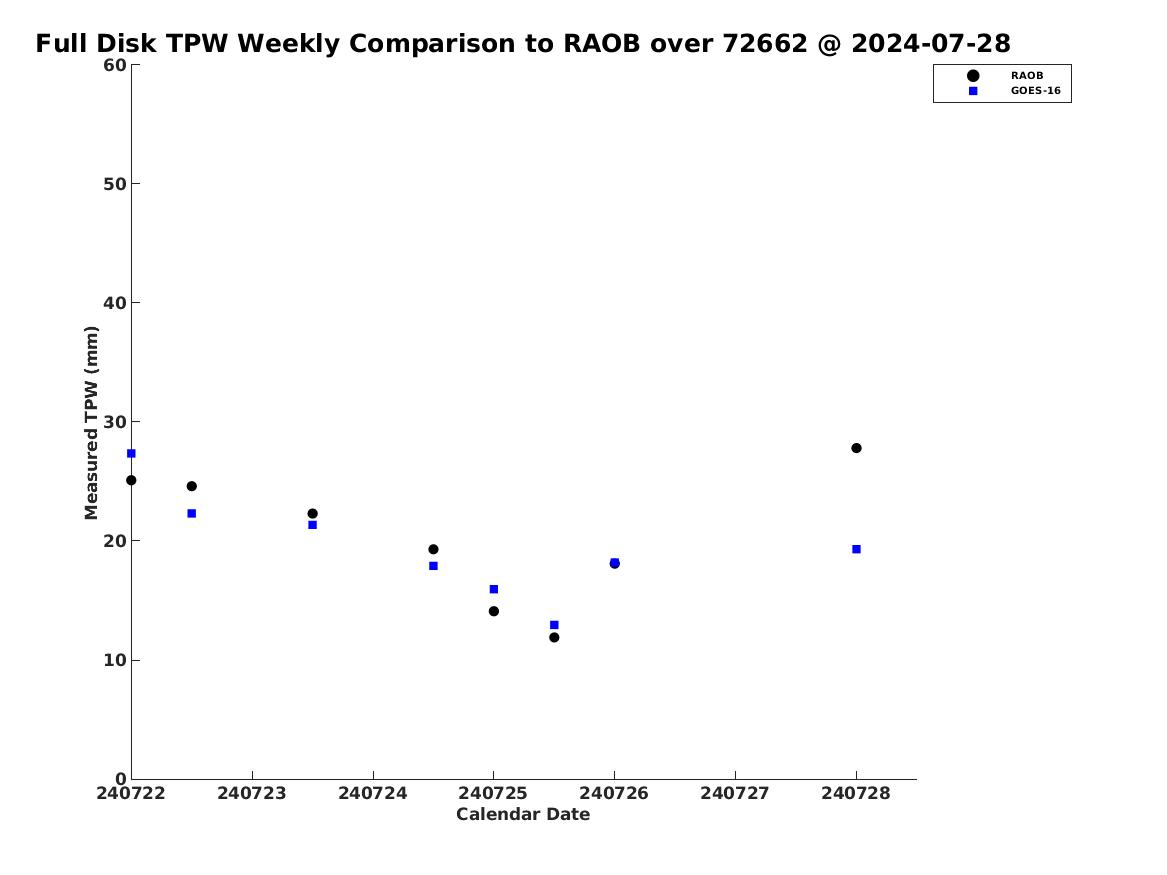 Full Disk TPW Weekly Comparison to RAOB over 72662 @ 2024-07-28

RAOB
GOES-16

Measured TPW (mm)

60
50
40
30
20
10
0

240722 240723 240724 240725 240726 240727 240728

Calendar Date